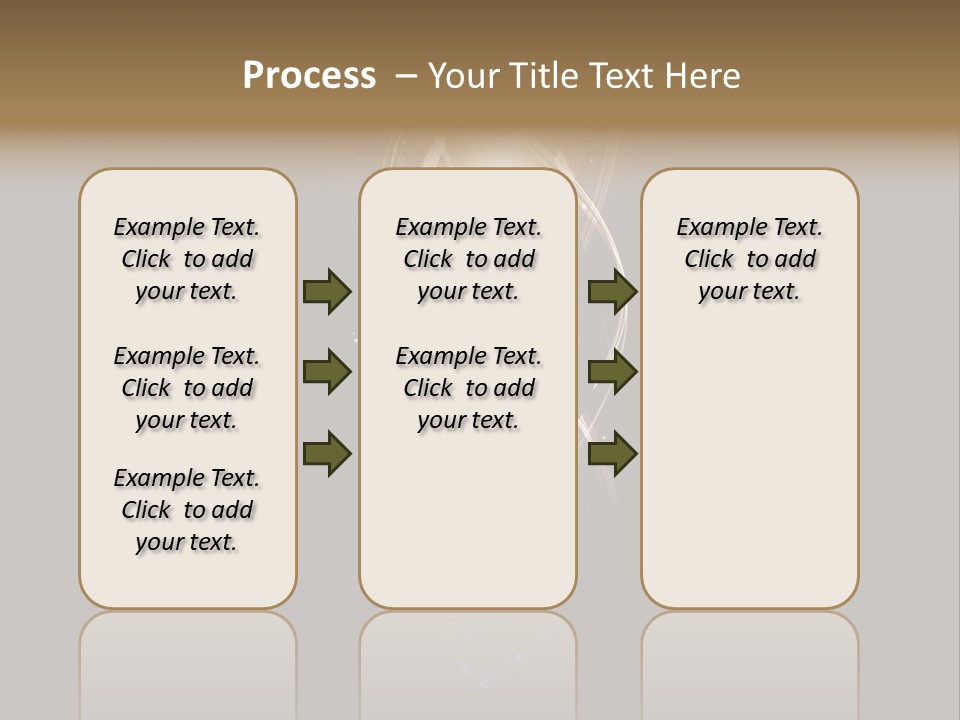 Process – Your Title Text Here

Example Text. Click to add your text.

Example Text. Click to add your text.

Example Text. Click to add your text.

Example Text. Click to add your text.

Example Text. Click to add your text.

Example Text. Click to add your text.